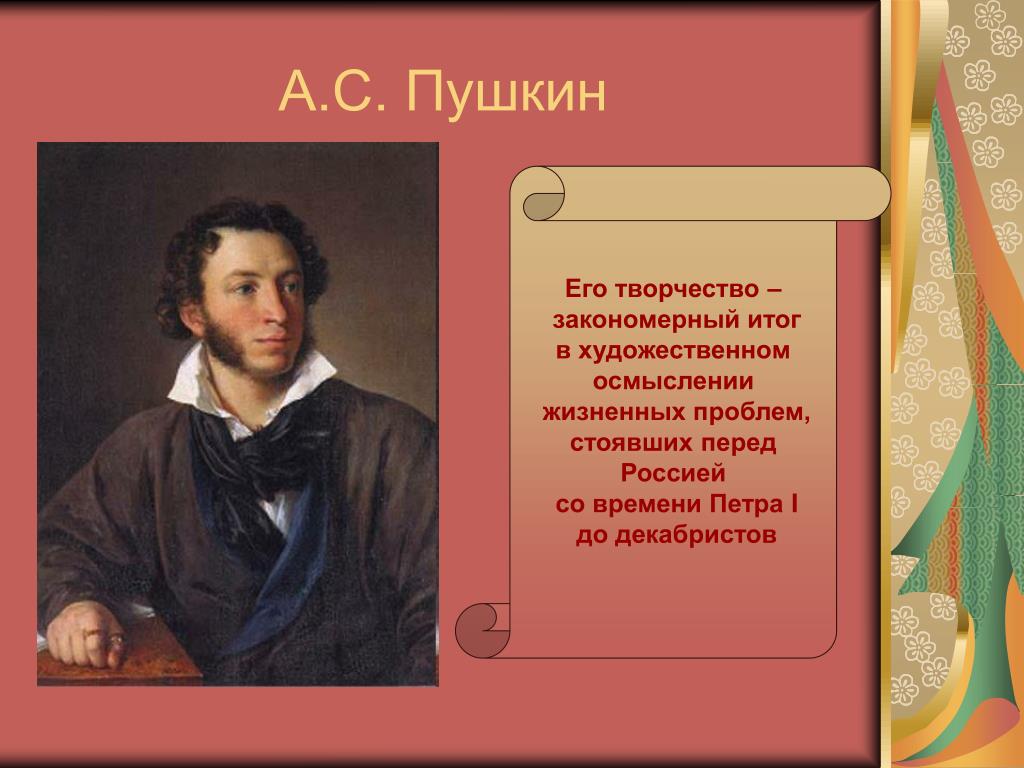 А.С. Пушкин

Его творчество – закономерный итог в художественном осмыслении жизненных проблем, стоявших перед Россией со времени Петра I до декабристов